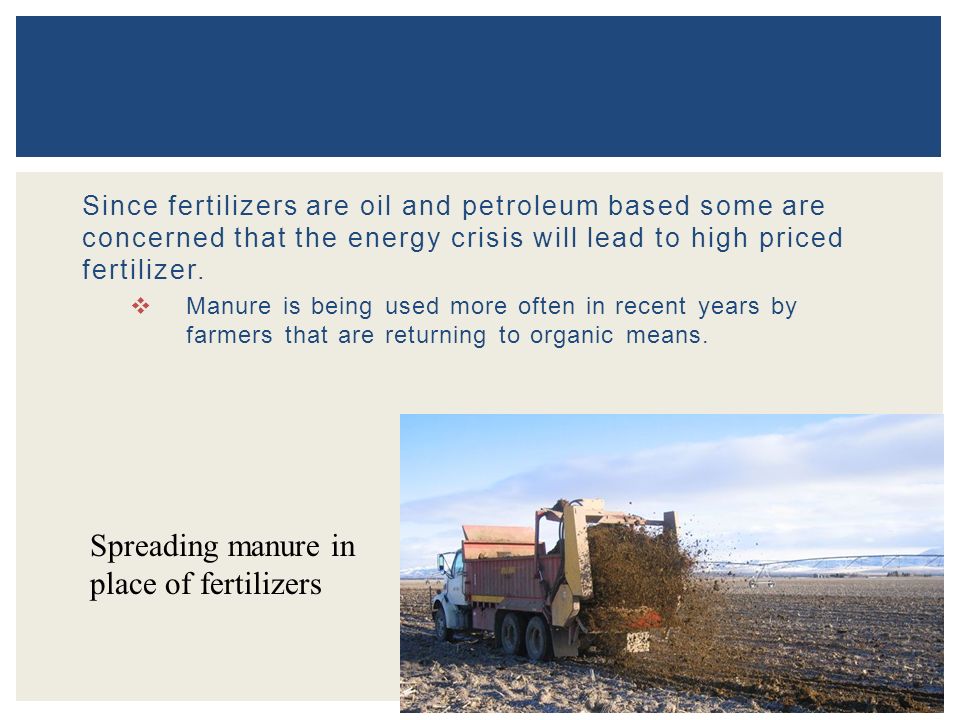 Since fertilizers are oil and petroleum based some are concerned that the energy crisis will lead to high priced fertilizer.

❖ Manure is being used more often in recent years by farmers that are returning to organic means.

Spreading manure in place of fertilizers